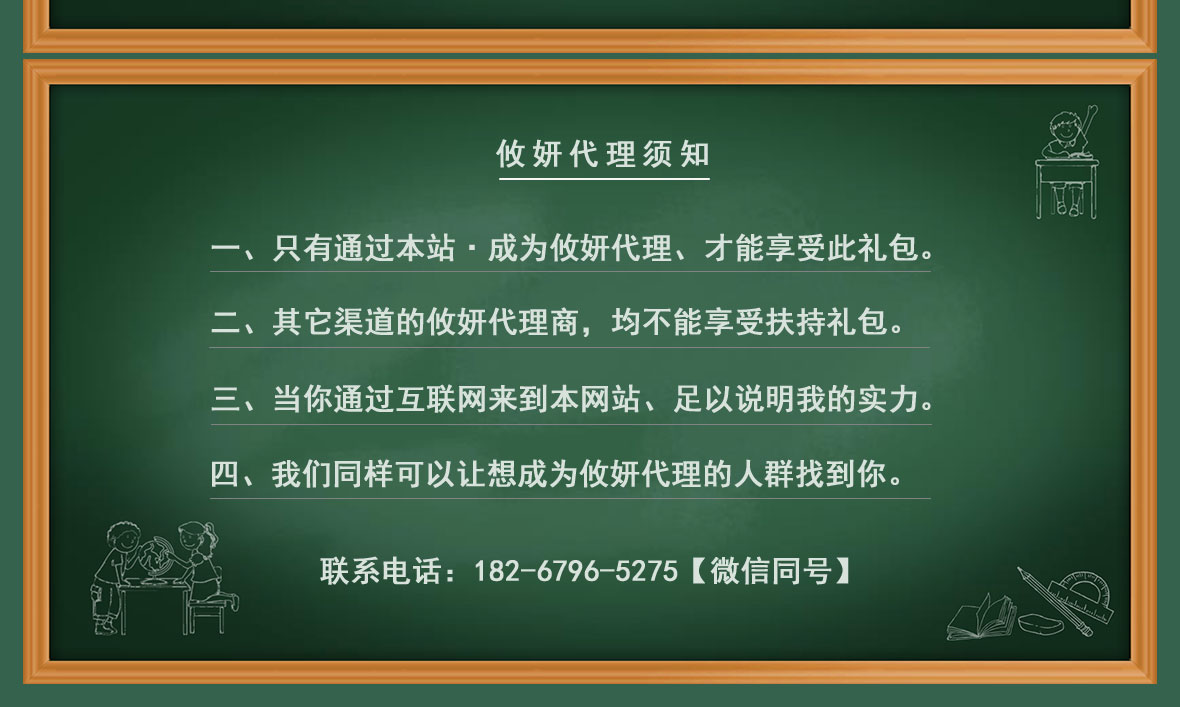 攸妍代理须知

一、只有通过本站·成为攸妍代理、才能享受此礼包。

二、其它渠道的攸妍代理商，均不能享受扶持礼包。

三、当你通过互联网来到本网站、足以说明我的实力。

四、我们同样可以让想成为攸妍代理的人群找到你。

联系电话：182-6796-5275【微信同号】